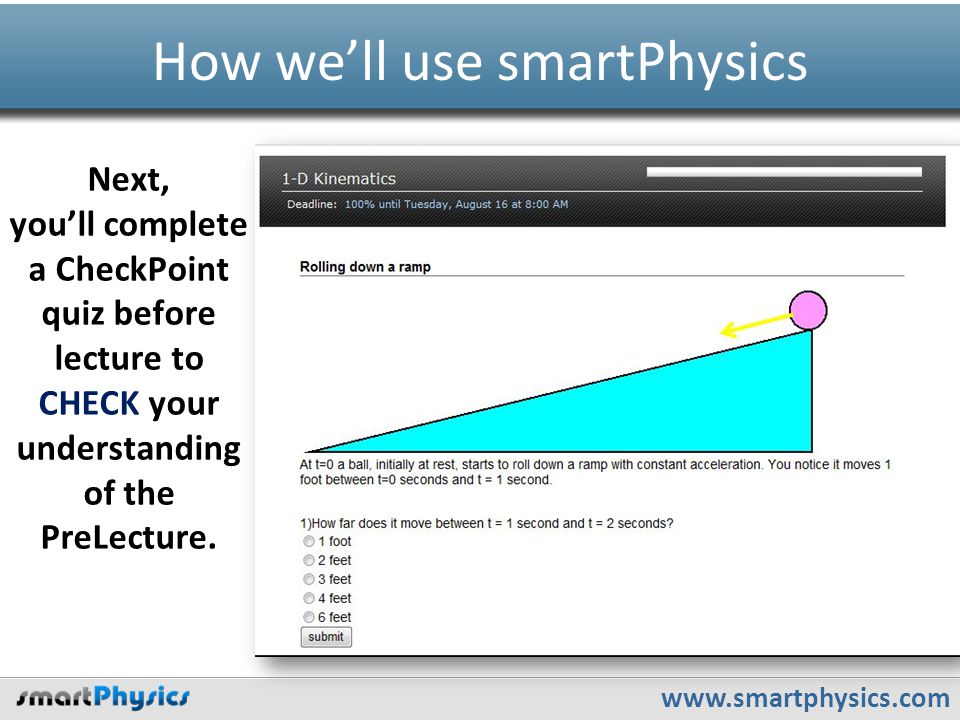 How we'll use smartPhysics

Next, you'll complete a CheckPoint quiz before lecture to CHECK your understanding of the PreLecture.

1-D Kinematics

Deadline: 100% until Tuesday, August 16 at 8:00 AM

Rolling down a ramp

At t=0 a ball, initially at rest, starts to roll down a ramp with constant acceleration. You notice it moves 1 foot between t=0 seconds and t = 1 second.

1)How far does it move between t = 1 second and t = 2 seconds?

1 foot
2 feet
3 feet
4 feet
6 feet

submit

smartPhysics

www.smartphysics.com